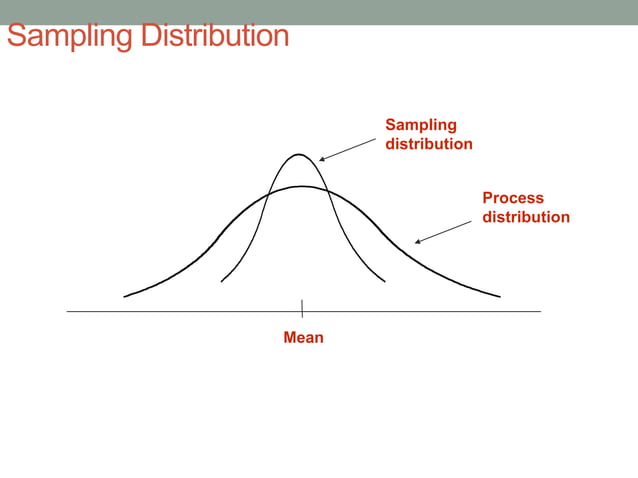 Sampling Distribution

Sampling distribution

Process distribution

Mean